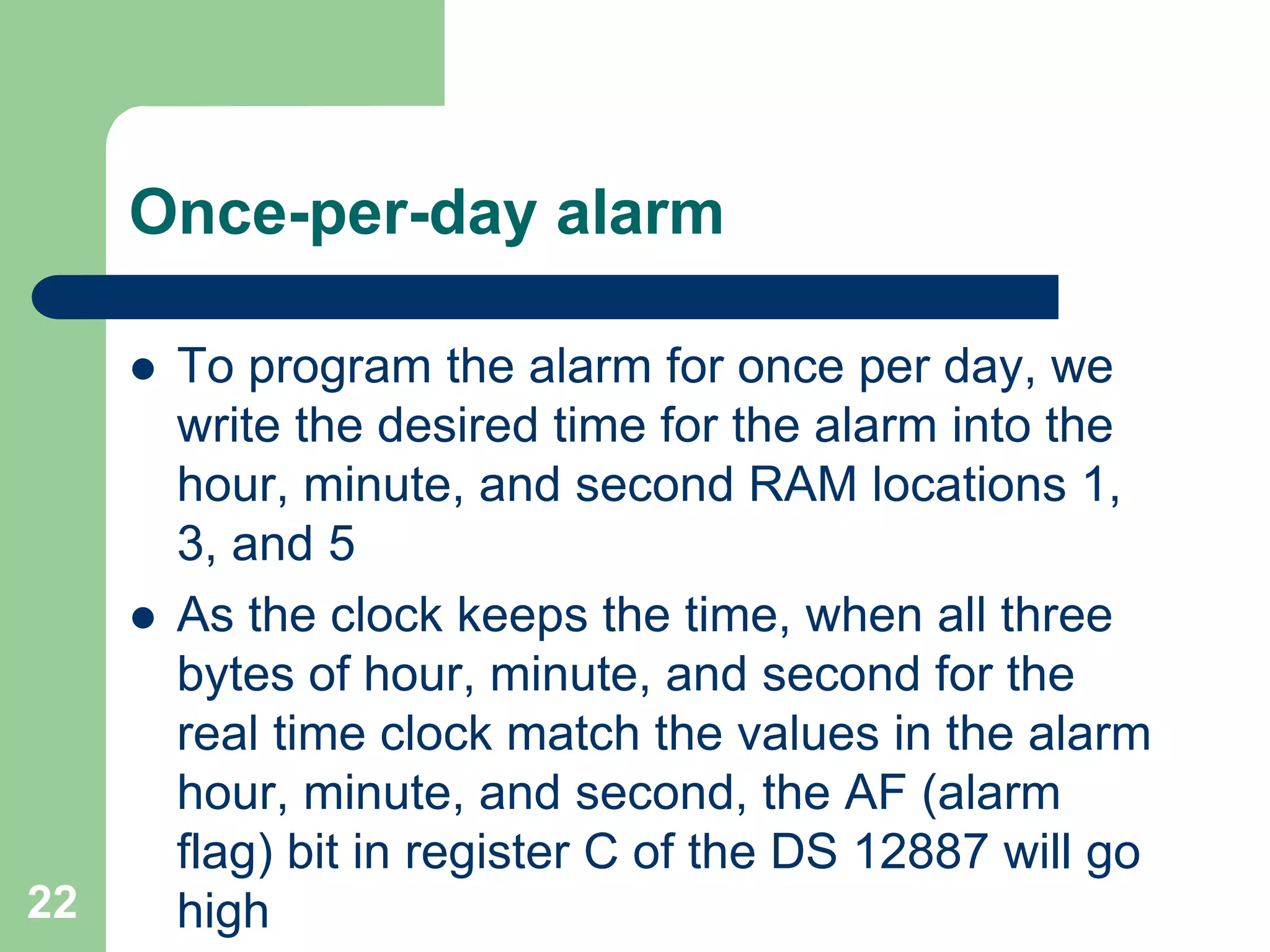 Once-per-day alarm

● To program the alarm for once per day, we write the desired time for the alarm into the hour, minute, and second RAM locations 1, 3, and 5

● As the clock keeps the time, when all three bytes of hour, minute, and second for the real time clock match the values in the alarm hour, minute, and second, the AF (alarm flag) bit in register C of the DS 12887 will go high

22